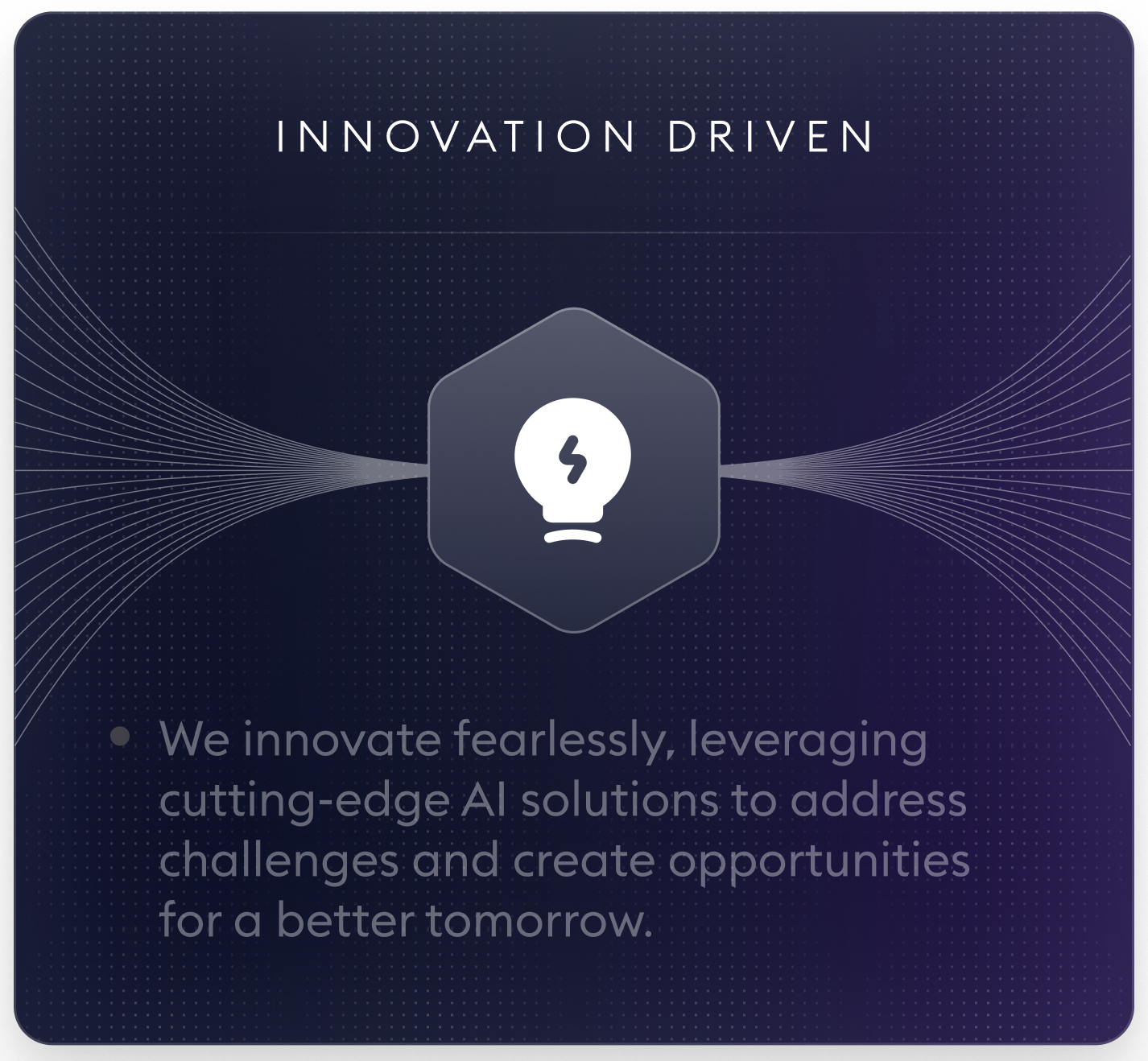 INNOVATION DRIVEN

• We innovate fearlessly, leveraging cutting-edge AI solutions to address challenges and create opportunities for a better tomorrow.